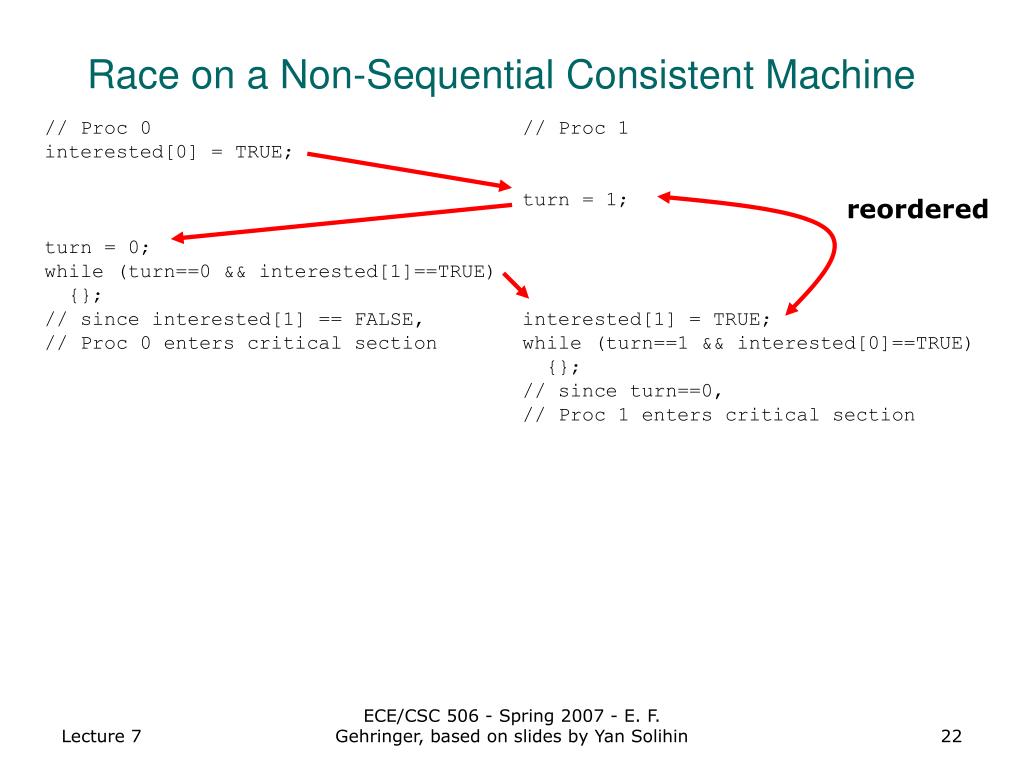 Race on a Non-Sequential Consistent Machine

// Proc 0
interested[0] = TRUE;

turn = 0;
while (turn==0 && interested[1]==TRUE)
{};
// since interested[1] == FALSE,
// Proc 0 enters critical section

// Proc 1

turn = 1;

interested[1] = TRUE;
while (turn==1 && interested[0]==TRUE)
{};
// since turn==0,
// Proc 1 enters critical section

reordered

Lecture 7

ECE/CSC 506 - Spring 2007 - E. F. Gehringer, based on slides by Yan Solihin

22